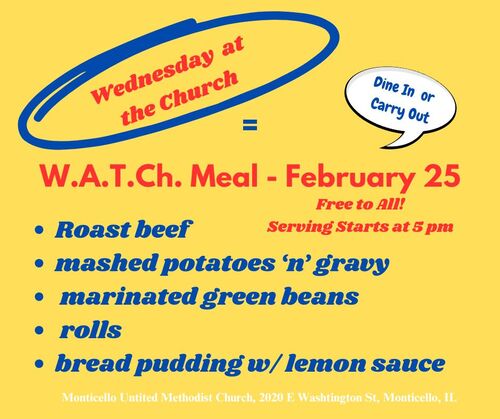 Wednesday at the Church

=

Dine In or Carry Out

W.A.T.Ch. Meal - February 25

Free to All!

Serving Starts at 5 pm

• Roast beef
• mashed potatoes 'n' gravy
• marinated green beans
• rolls
• bread pudding w/ lemon sauce

Monticello Untited Methodist Church, 2020 E Washington St, Monticello, IL